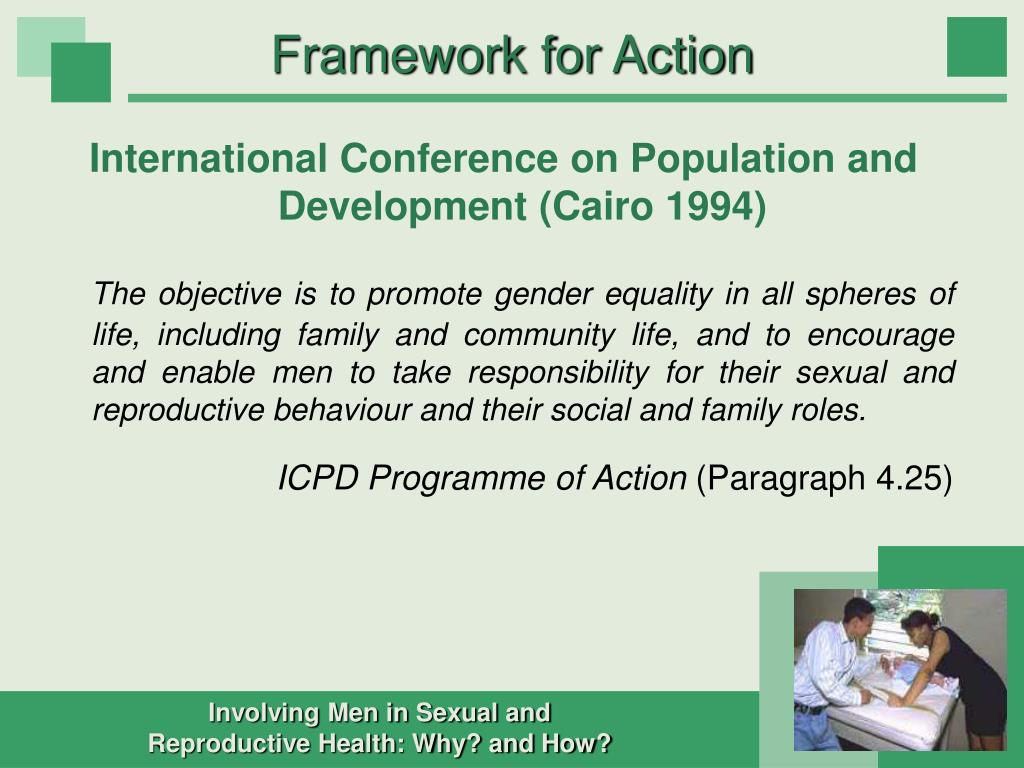 Framework for Action

International Conference on Population and Development (Cairo 1994)

The objective is to promote gender equality in all spheres of life, including family and community life, and to encourage and enable men to take responsibility for their sexual and reproductive behaviour and their social and family roles.

ICPD Programme of Action (Paragraph 4.25)

Involving Men in Sexual and Reproductive Health: Why? and How?